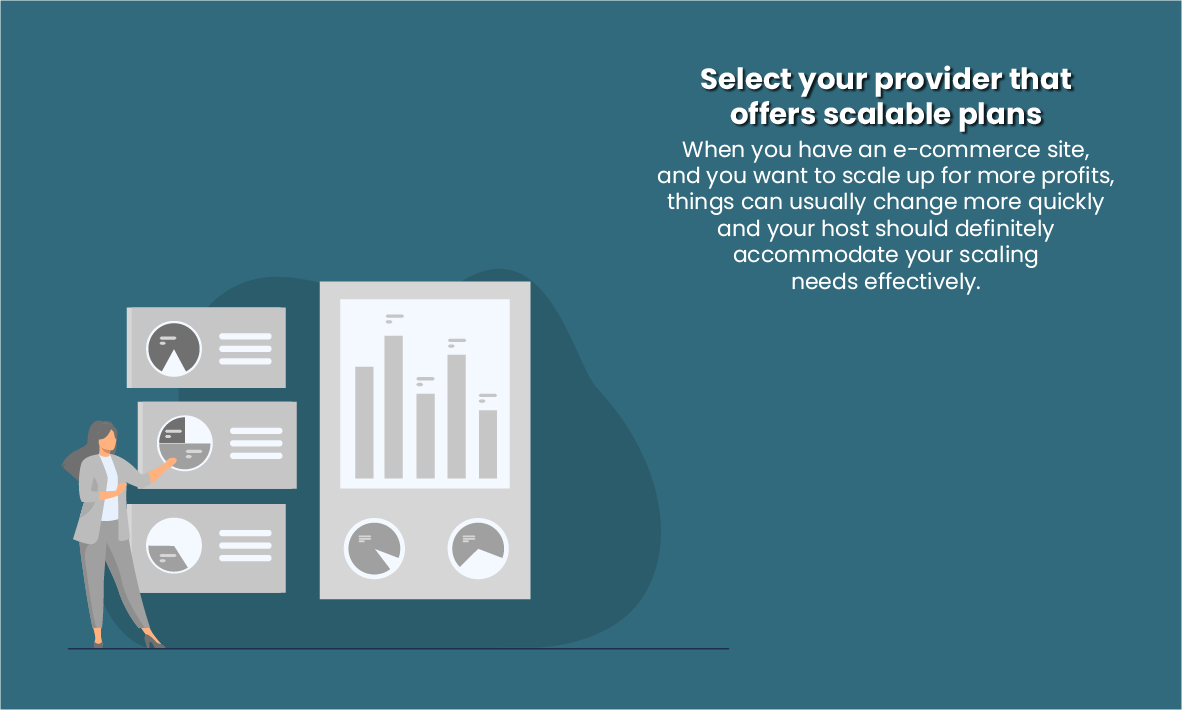 Select your provider that offers scalable plans

When you have an e-commerce site, and you want to scale up for more profits, things can usually change more quickly and your host should definitely accommodate your scaling needs effectively.